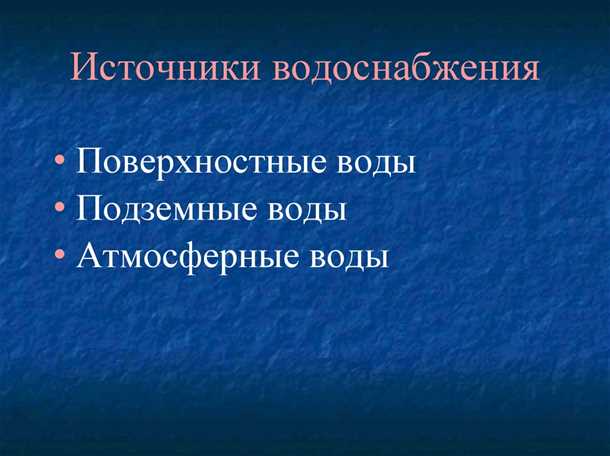 Источники водоснабжения

• Поверхностные воды
• Подземные воды
• Атмосферные воды